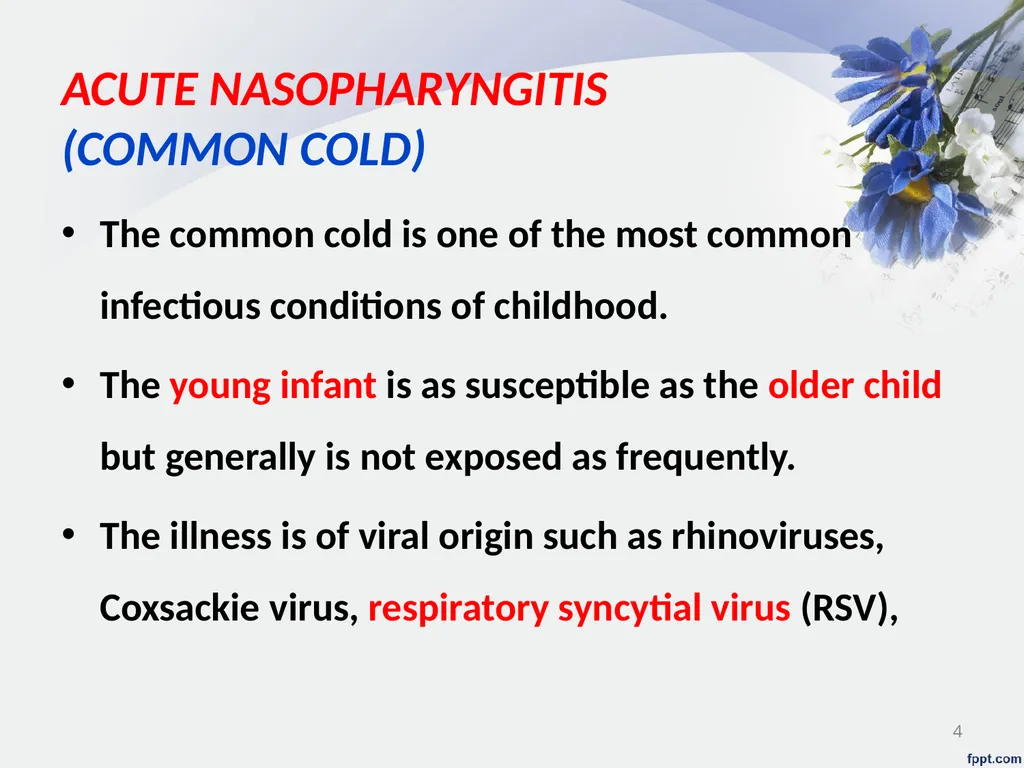 ACUTE NASOPHARYNGITIS
(COMMON COLD)

• The common cold is one of the most common infectious conditions of childhood.

• The young infant is as susceptible as the older child but generally is not exposed as frequently.

• The illness is of viral origin such as rhinoviruses, Coxsackie virus, respiratory syncytial virus (RSV),

4

fppt.com